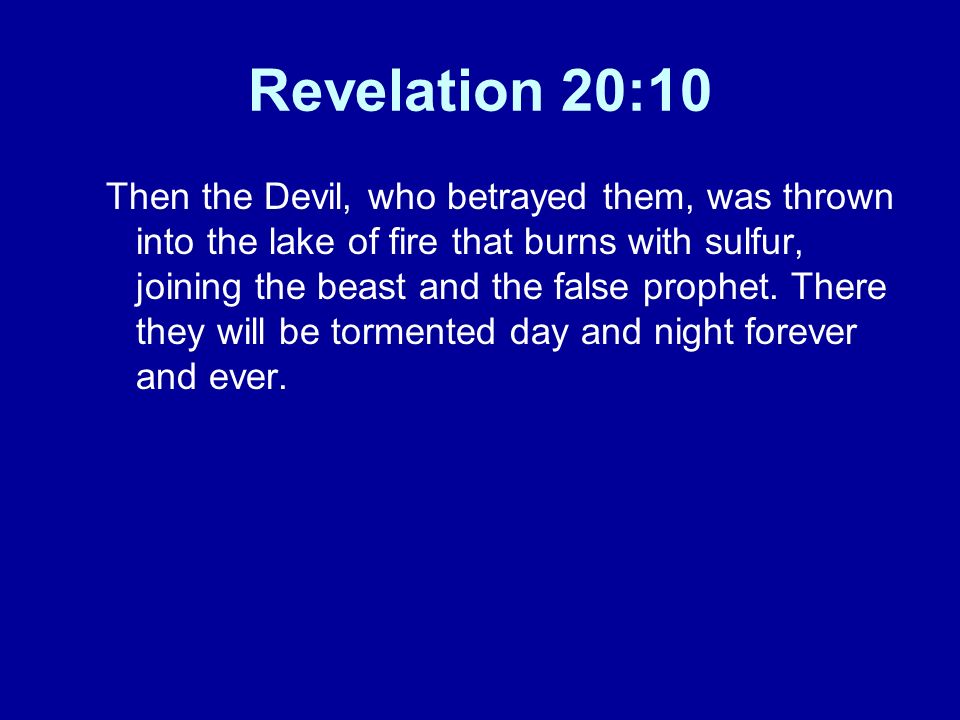 Revelation 20:10

Then the Devil, who betrayed them, was thrown into the lake of fire that burns with sulfur, joining the beast and the false prophet. There they will be tormented day and night forever and ever.